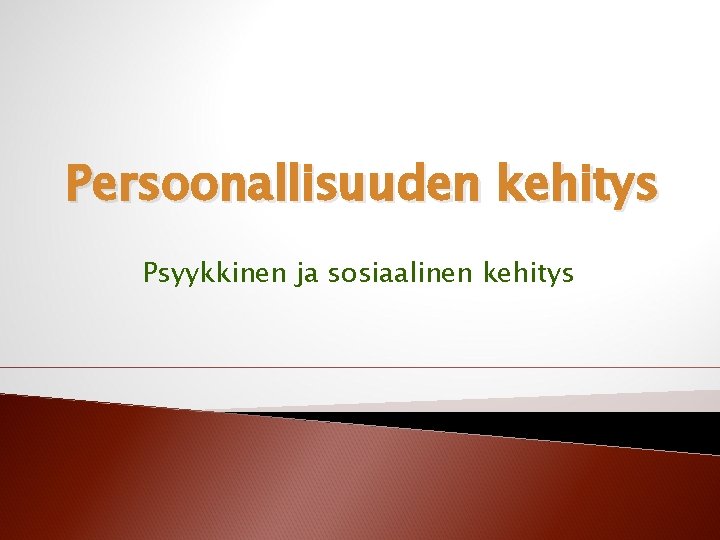 Persoonallisuuden kehitys

Psyykkinen ja sosiaalinen kehitys